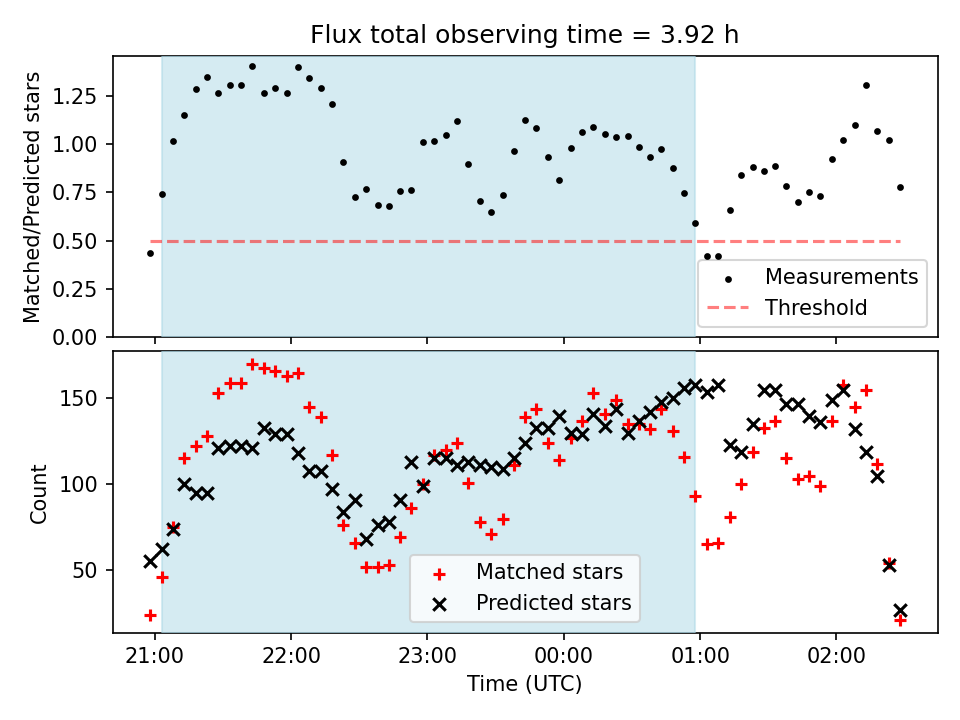 Flux total observing time = 3.92 h

Matched/Predicted stars

1.25
1.00
0.75
0.50
0.25
0.00

Measurements
Threshold

Count

150
100
50

Matched stars
Predicted stars

21:00
22:00
23:00
00:00
01:00
02:00

Time (UTC)